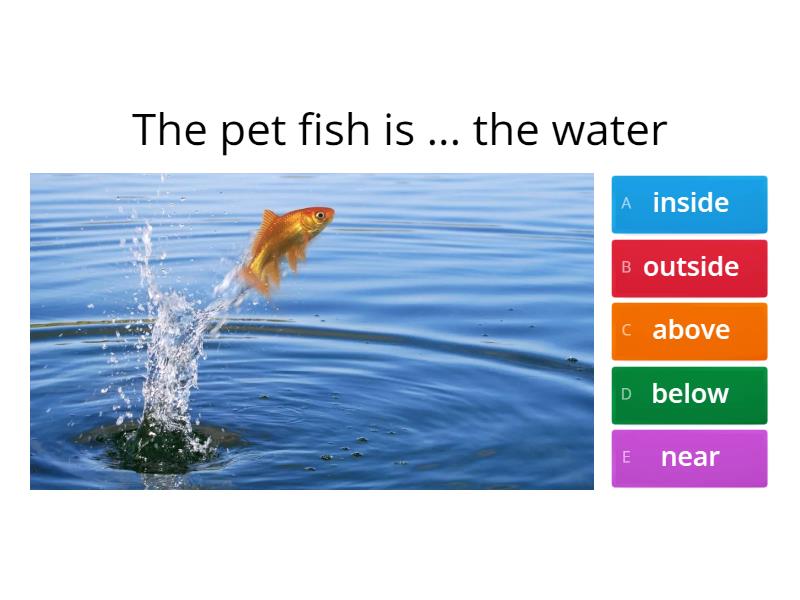 The pet fish is ... the water

A inside
B outside
C above
D below
E near